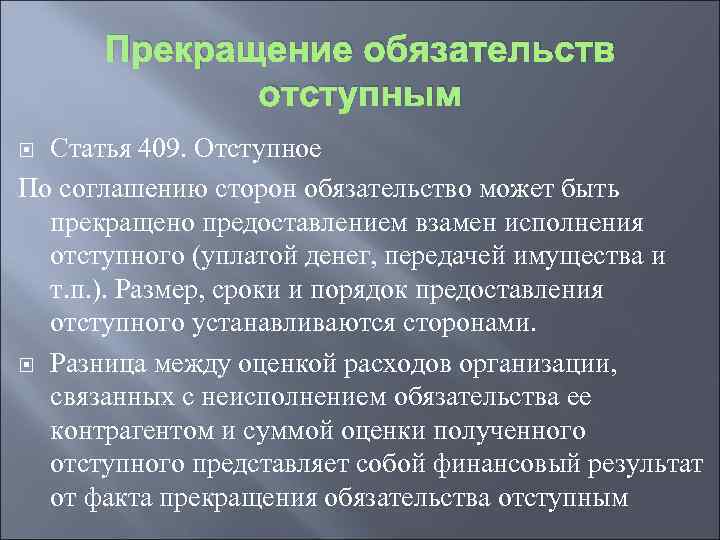 Прекращение обязательств отступным

Статья 409. Отступное

По соглашению сторон обязательство может быть прекращено предоставлением взамен исполнения отступного (уплатой денег, передачей имущества и т.п.). Размер, сроки и порядок предоставления отступного устанавливаются сторонами.

Разница между оценкой расходов организации, связанных с неисполнением обязательства ее контрагентом и суммой оценки полученного отступного представляет собой финансовый результат от факта прекращения обязательства отступным